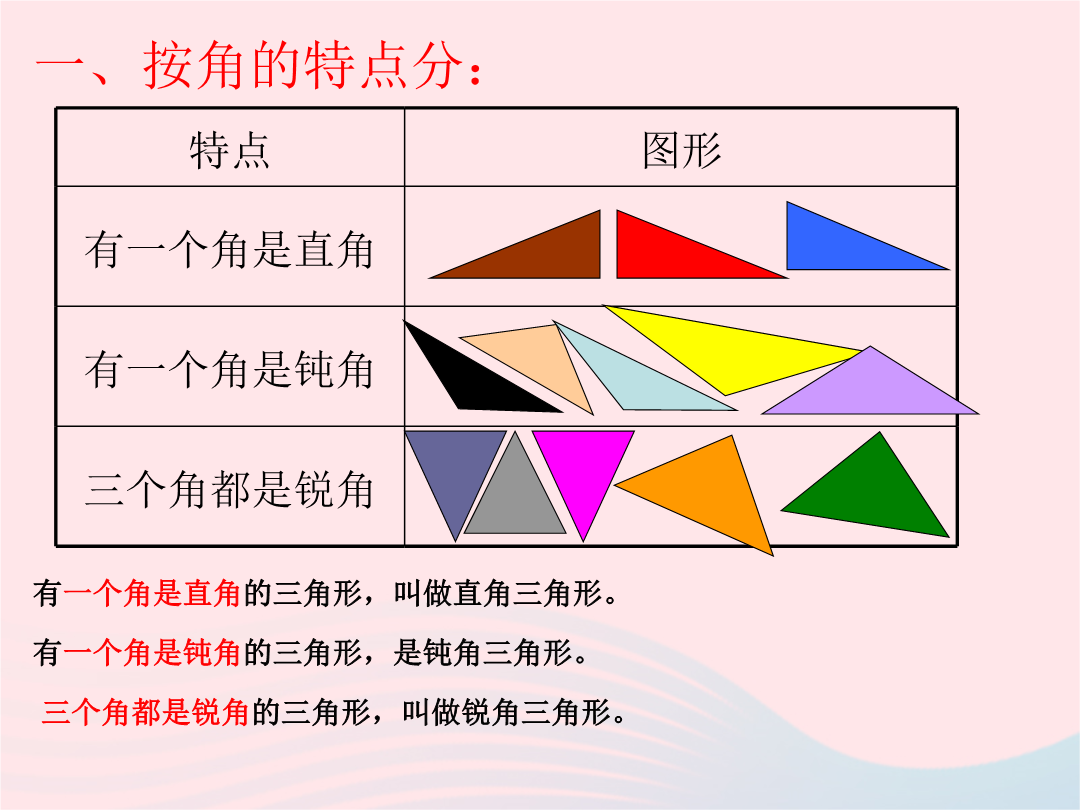 一、按角的特点分：

| 特点 | 图形 |
|---|---|
| 有一个角是直角 | |
| 有一个角是钝角 | |
| 三个角都是锐角 | |

有一个角是直角的三角形，叫做直角三角形。

有一个角是钝角的三角形，是钝角三角形。

三个角都是锐角的三角形，叫做锐角三角形。